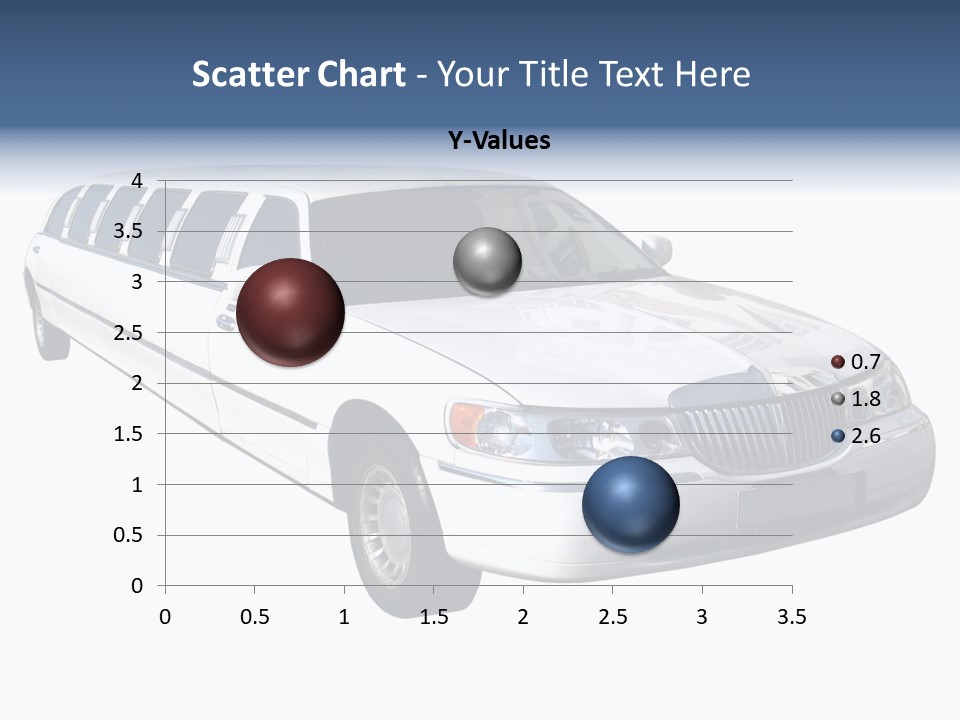 Scatter Chart - Your Title Text Here

Y-Values

4
3.5
3
2.5
2
1.5
1
0.5
0

0 0.5 1 1.5 2 2.5 3 3.5

0.7
1.8
2.6